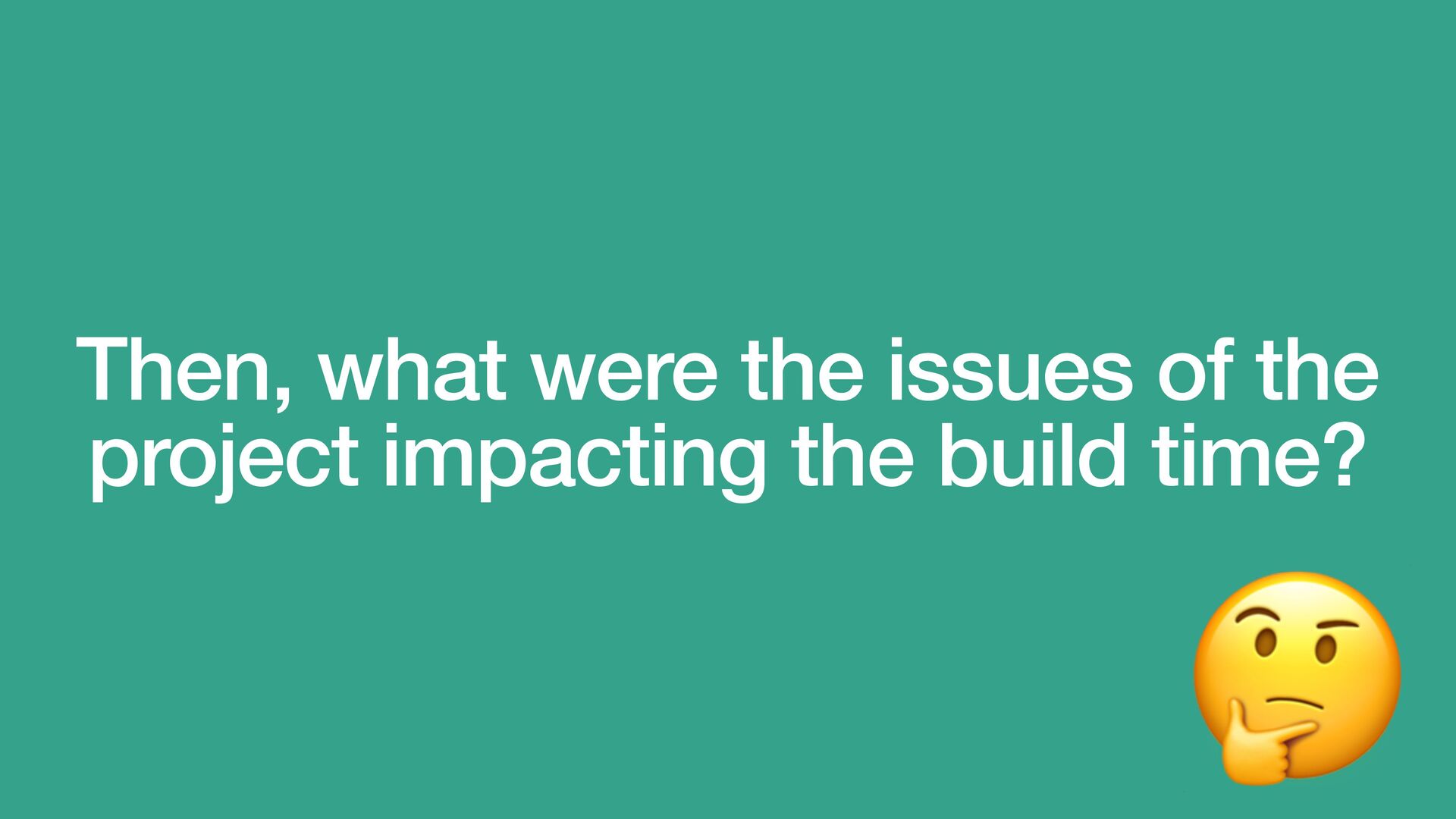 Then, what were the issues of the project impacting the build time?